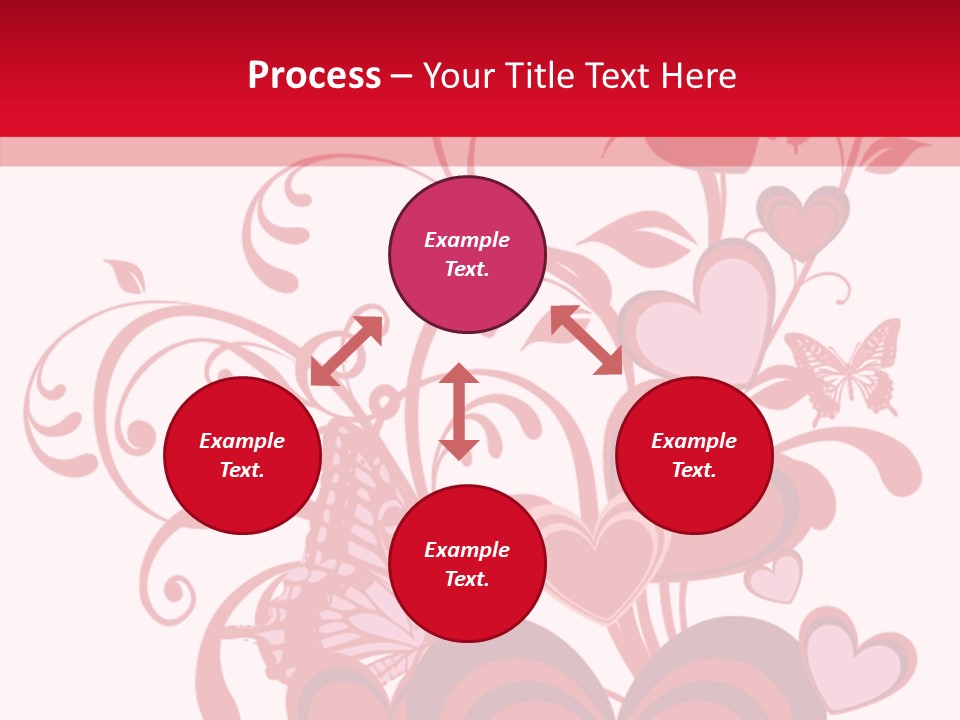 Process – Your Title Text Here

Example Text.

Example Text.

Example Text.

Example Text.